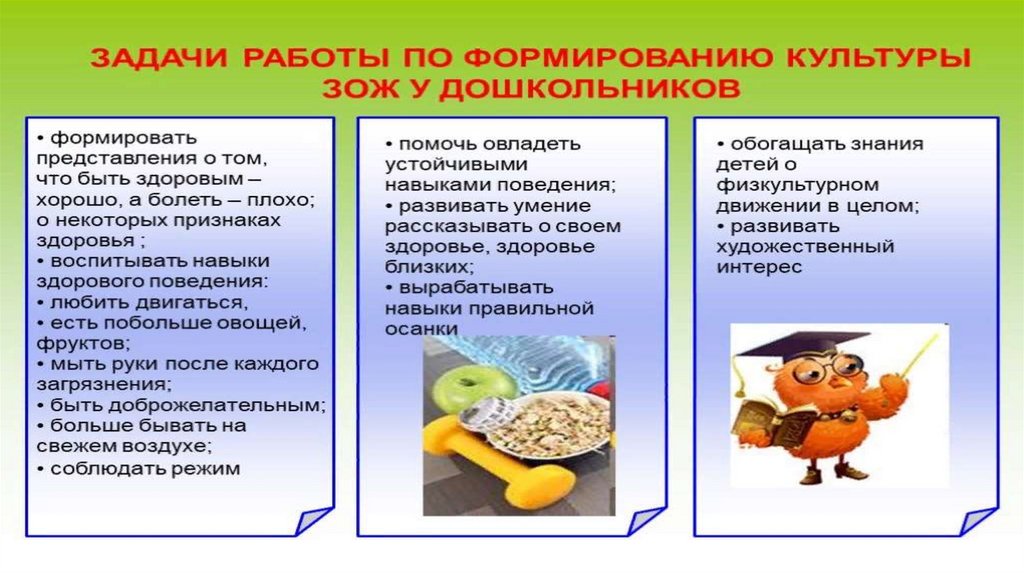 ЗАДАЧИ РАБОТЫ ПО ФОРМИРОВАНИЮ КУЛЬТУРЫ ЗОЖ У ДОШКОЛЬНИКОВ

• формировать представления о том, что быть здоровым – хорошо, а болеть – плохо; о некоторых признаках здоровья ;
• воспитывать навыки здорового поведения:
• любить двигаться,
• есть побольше овощей, фруктов;
• мыть руки после каждого загрязнения;
• быть доброжелательным;
• больше бывать на свежем воздухе;
• соблюдать режим

• помочь овладеть устойчивыми навыками поведения;
• развивать умение рассказывать о своем здоровье, здоровье близких;
• вырабатывать навыки правильной осанки

• обогащать знания детей о физкультурном движении в целом;
• развивать художественный интерес